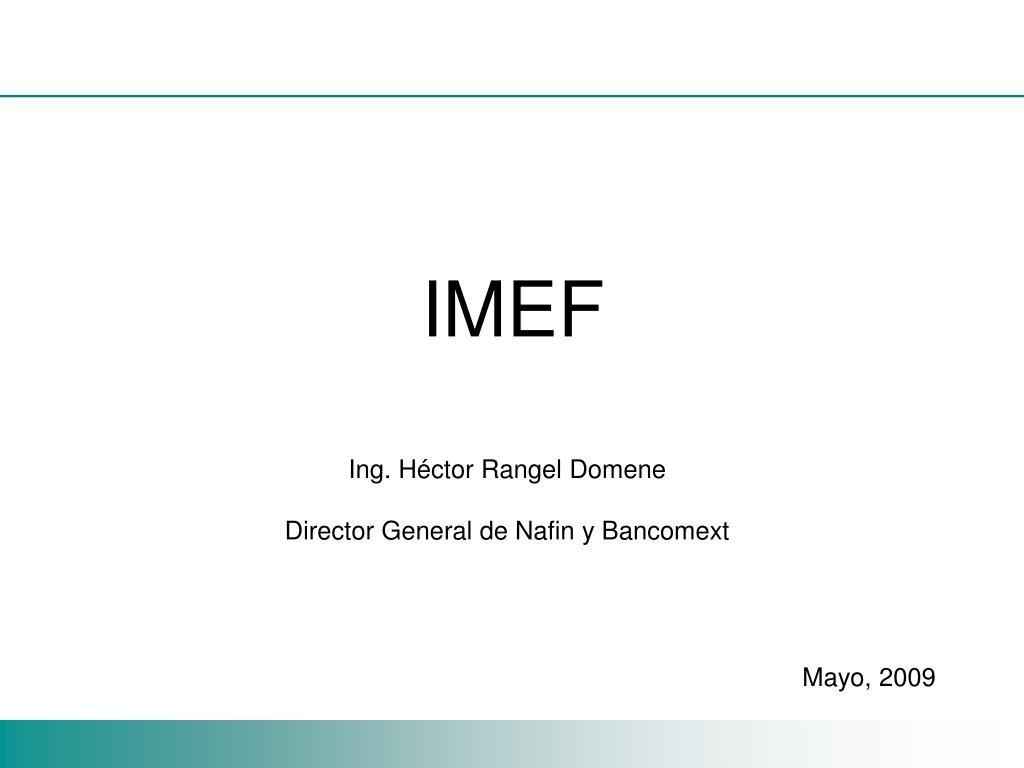 IMEF

Ing. Héctor Rangel Domene

Director General de Nafin y Bancomext

Mayo, 2009